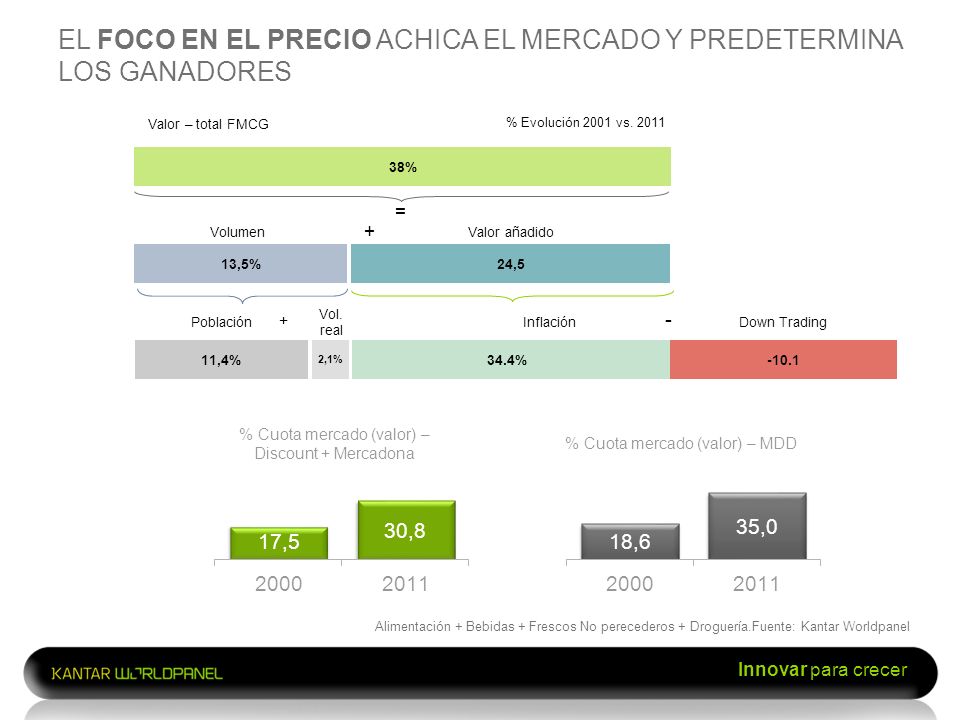 EL FOCO EN EL PRECIO ACHICA EL MERCADO Y PREDETERMINA LOS GANADORES

Valor – total FMCG

% Evolución 2001 vs. 2011

38%

=

Volumen

+

Valor añadido

13,5%

24,5

Población

+

Vol. real

Inflación

-

Down Trading

11,4%

2,1%

34.4%

-10.1

% Cuota mercado (valor) – Discount + Mercadona

17,5

30,8

2000

2011

% Cuota mercado (valor) – MDD

18,6

35,0

2000

2011

Alimentación + Bebidas + Frescos No perecederos + Droguería.Fuente: Kantar Worldpanel

KANTAR WORLDPANEL

Innovar para crecer